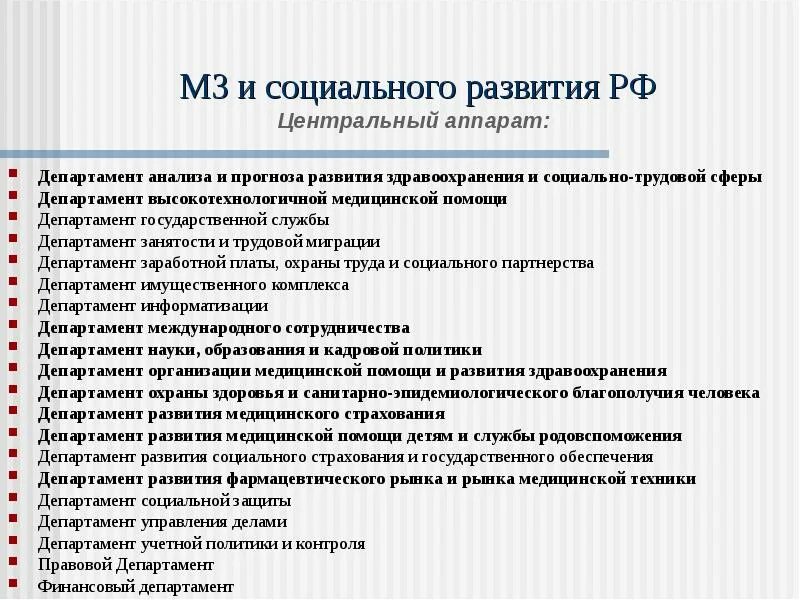 МЗ и социального развития РФ
Центральный аппарат:

- Департамент анализа и прогноза развития здравоохранения и социально-трудовой сферы
- Департамент высокотехнологичной медицинской помощи
- Департамент государственной службы
- Департамент занятости и трудовой миграции
- Департамент заработной платы, охраны труда и социального партнерства
- Департамент имущественного комплекса
- Департамент информатизации
- Департамент международного сотрудничества
- Департамент науки, образования и кадровой политики
- Департамент организации медицинской помощи и развития здравоохранения
- Департамент охраны здоровья и санитарно-эпидемиологического благополучия человека
- Департамент развития медицинского страхования
- Департамент развития медицинской помощи детям и службы родовспоможения
- Департамент развития социального страхования и государственного обеспечения
- Департамент развития фармацевтического рынка и рынка медицинской техники
- Департамент социальной защиты
- Департамент управления делами
- Департамент учетной политики и контроля
- Правовой Департамент
- Финансовый департамент